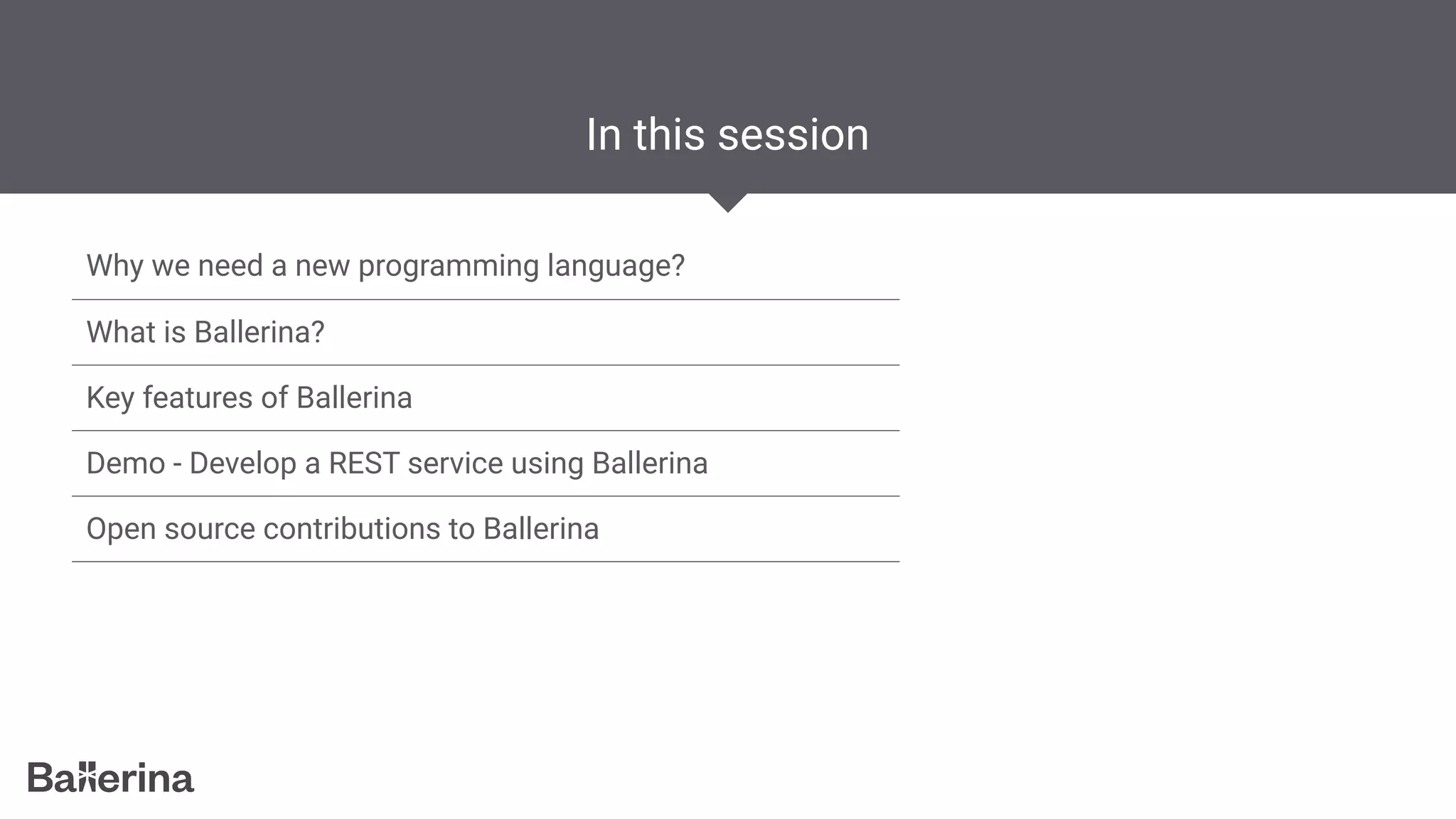 In this session

Why we need a new programming language?

What is Ballerina?

Key features of Ballerina

Demo - Develop a REST service using Ballerina

Open source contributions to Ballerina

Ballerina